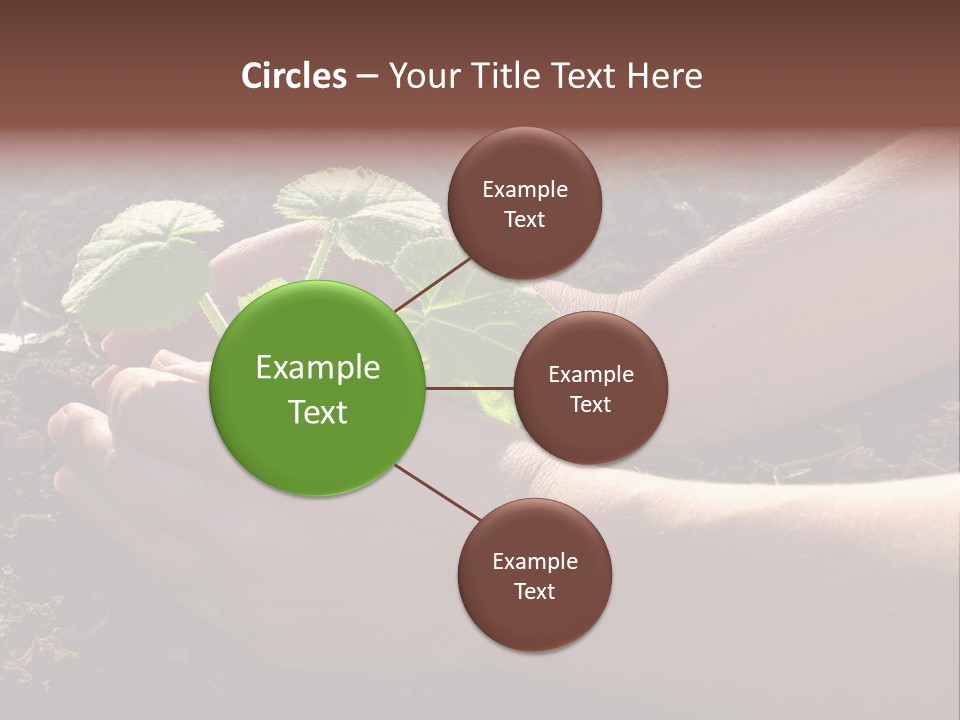 Circles – Your Title Text Here

Example Text

Example Text

Example Text

Example Text